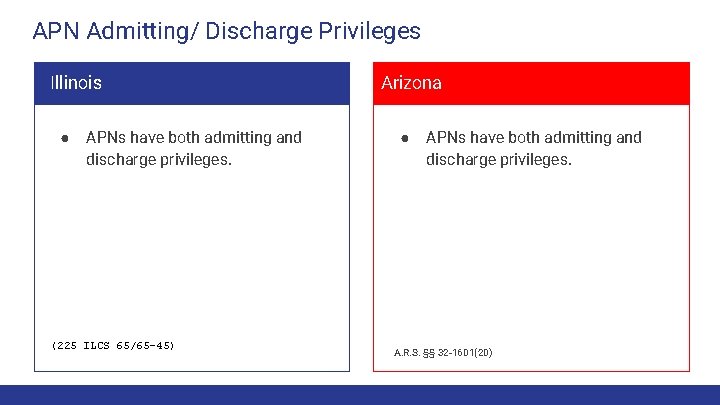 APN Admitting/ Discharge Privileges

Illinois

● APNs have both admitting and discharge privileges.

(225 ILCS 65/65-45)

Arizona

● APNs have both admitting and discharge privileges.

A.R.S. §§ 32-1601(20)